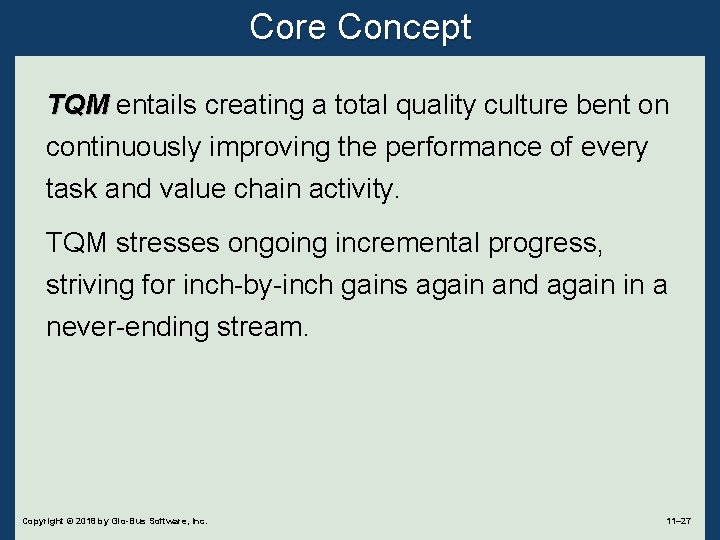 Core Concept

TQM entails creating a total quality culture bent on continuously improving the performance of every task and value chain activity.

TQM stresses ongoing incremental progress, striving for inch-by-inch gains again and again in a never-ending stream.

Copyright © 2018 by Glo-Bus Software, Inc.

11–27